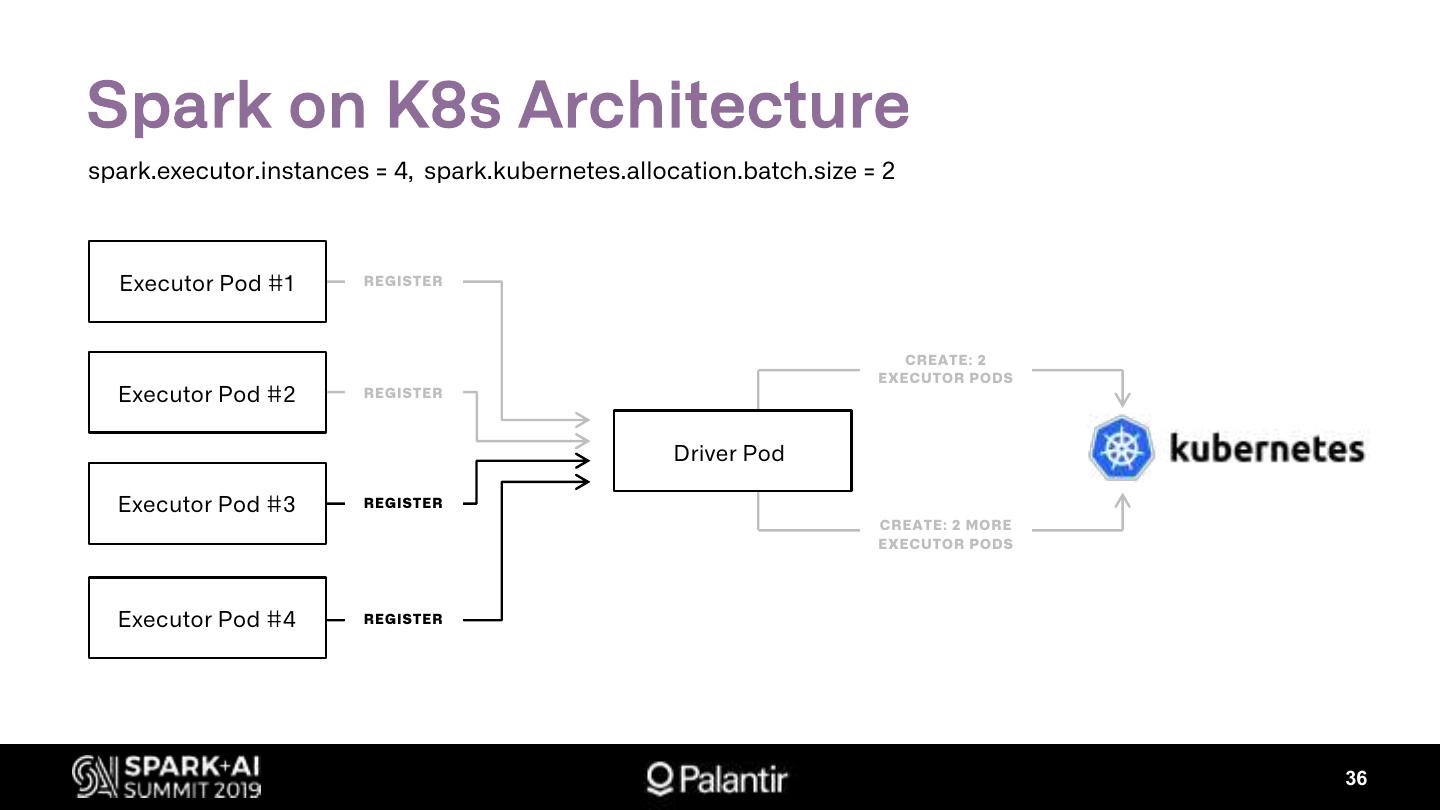 Spark on K8s Architecture

spark.executor.instances = 4, spark.kubernetes.allocation.batch.size = 2

Executor Pod #1

REGISTER

Executor Pod #2

REGISTER

Executor Pod #3

REGISTER

Executor Pod #4

REGISTER

Driver Pod

CREATE: 2 EXECUTOR PODS

CREATE: 2 MORE EXECUTOR PODS

kubernetes

SPARK+AI SUMMIT 2019

Palantir

36